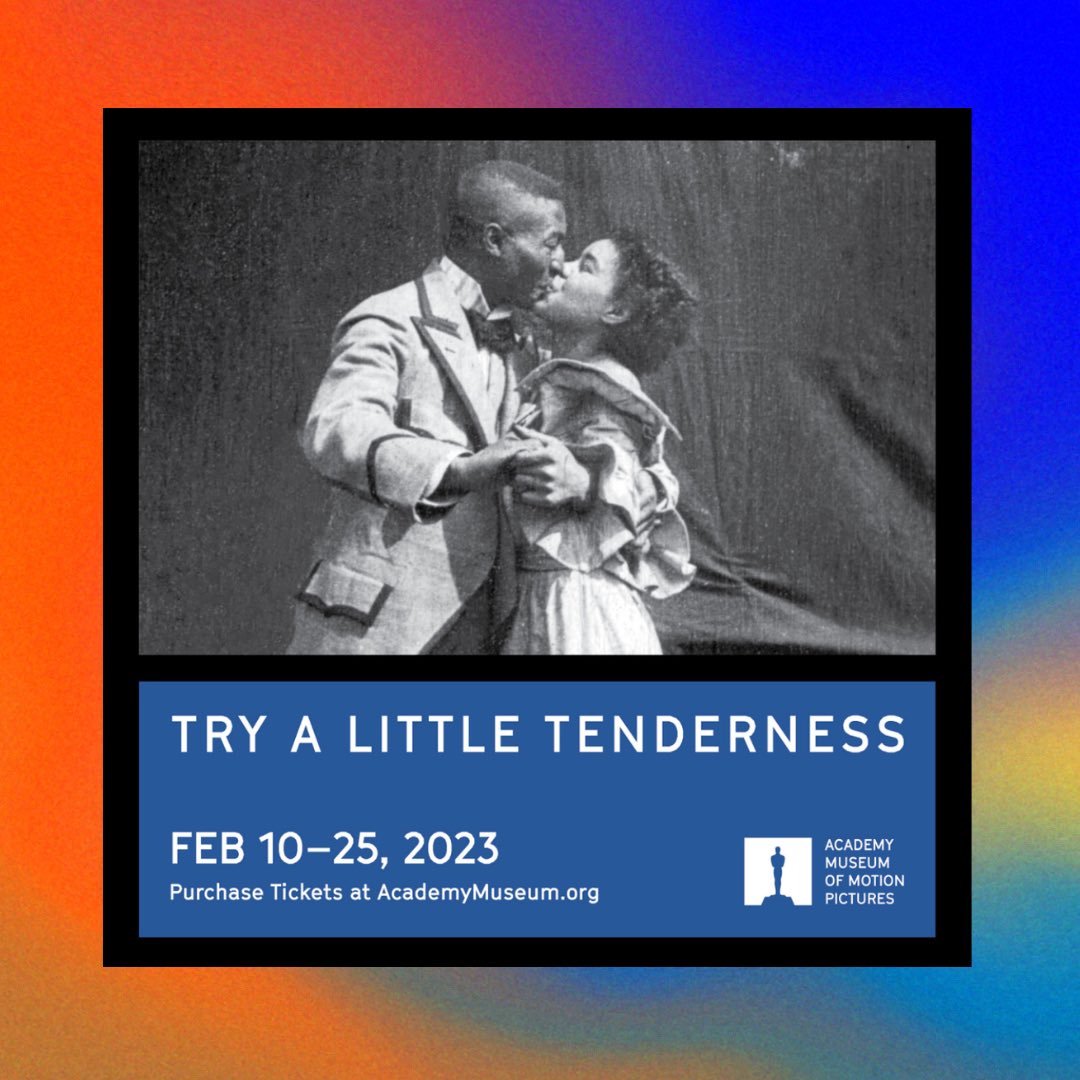 TRY A LITTLE TENDERNESS

FEB 10–25, 2023
Purchase Tickets at AcademyMuseum.org

ACADEMY MUSEUM OF MOTION PICTURES